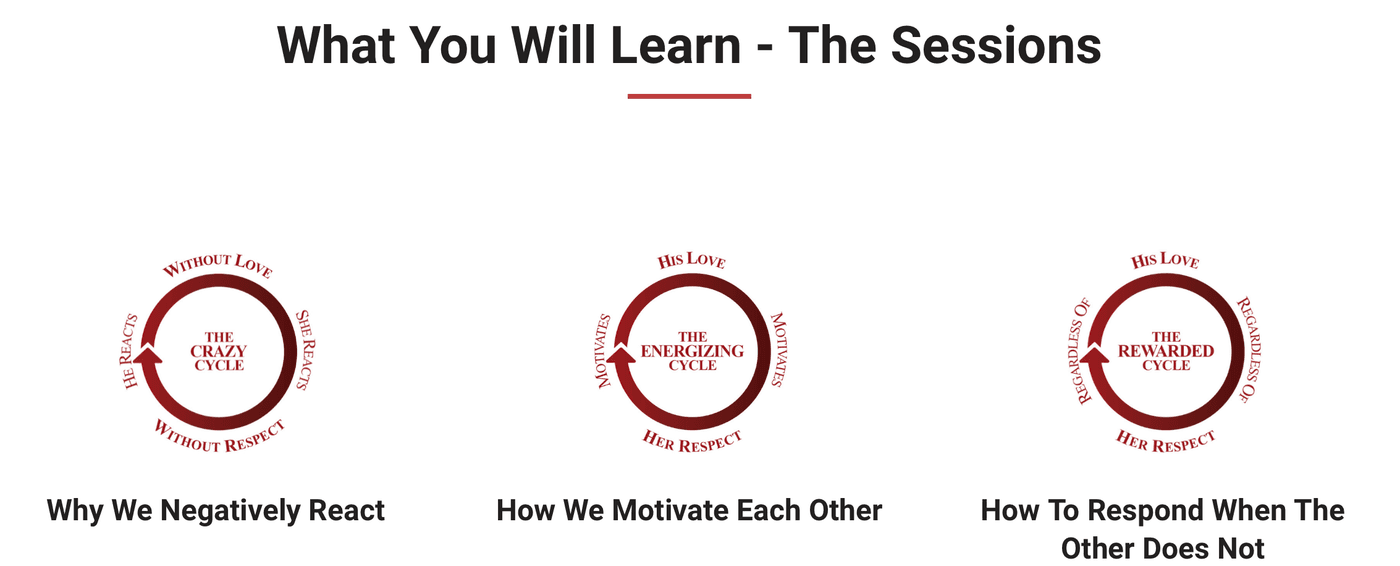 What You Will Learn - The Sessions

WITHOUT LOVE
SHE REACTS
WITHOUT RESPECT
HE REACTS
THE CRAZY CYCLE

Why We Negatively React

HIS LOVE
MOTIVATES
HER RESPECT
MOTIVATES
THE ENERGIZING CYCLE

How We Motivate Each Other

HIS LOVE
REGARDLESS OF
HER RESPECT
REGARDLESS OF
THE REWARDED CYCLE

How To Respond When The Other Does Not